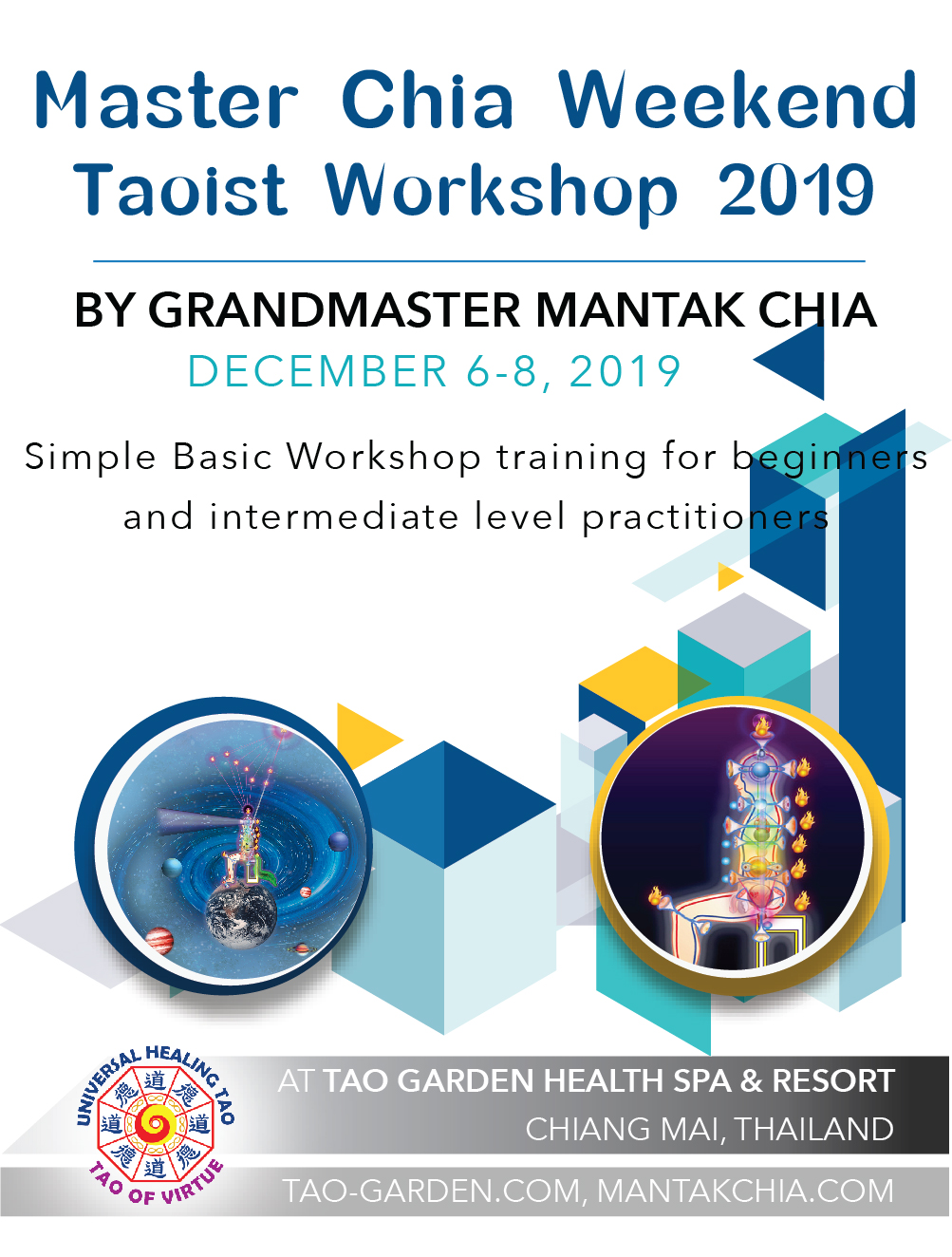 Master Chia Weekend Taoist Workshop 2019

BY GRANDMASTER MANTAK CHIA

DECEMBER 6-8, 2019

Simple Basic Workshop training for beginners and intermediate level practitioners

UNIVERSAL HEALING TAO
道 德 道 德 道 德 道 德
TAO OF VIRTUE

AT TAO GARDEN HEALTH SPA & RESORT
CHIANG MAI, THAILAND

TAO-GARDEN.COM, MANTAKCHIA.COM